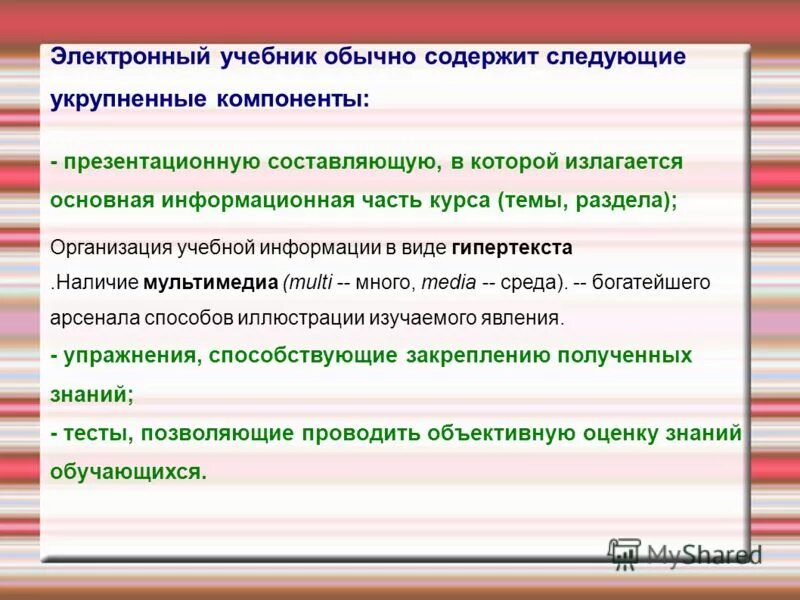 Электронный учебник обычно содержит следующие укрупненные компоненты:

- презентационную составляющую, в которой излагается основная информационная часть курса (темы, раздела);

Организация учебной информации в виде гипертекста

.Наличие мультимедиа (multi -- много, media -- среда). -- богатейшего арсенала способов иллюстрации изучаемого явления.

- упражнения, способствующие закреплению полученных знаний;

- тесты, позволяющие проводить объективную оценку знаний обучающихся.

MyShared